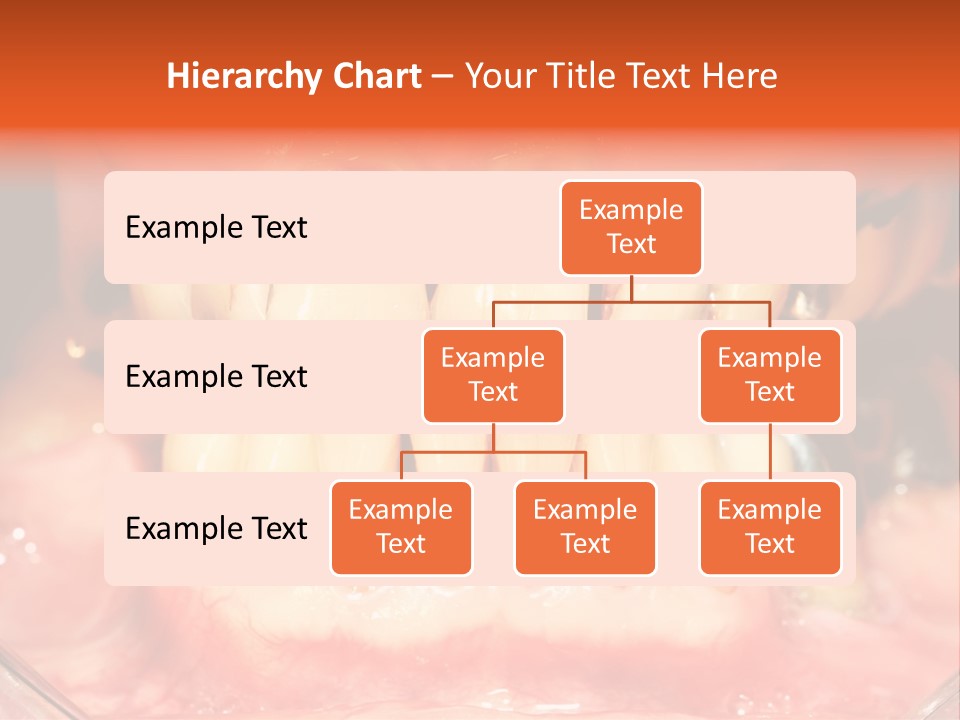 Hierarchy Chart – Your Title Text Here

Example Text

Example Text

Example Text

Example Text

Example Text

Example Text

Example Text

Example Text

Example Text